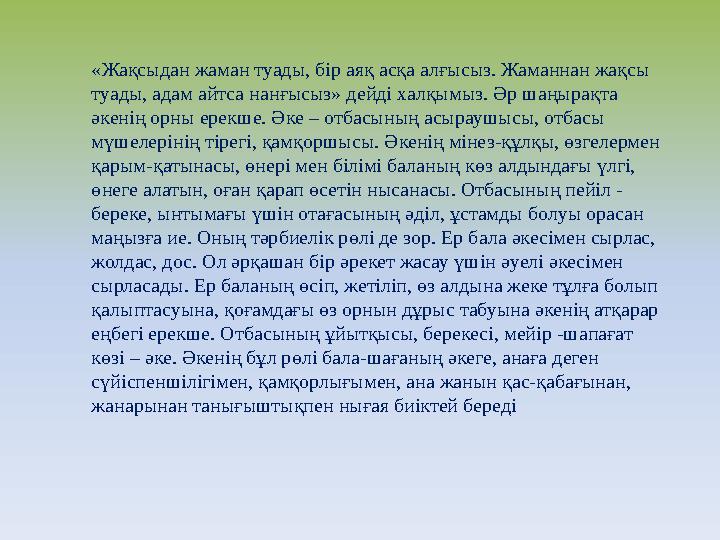 «Жақсыдан жаман туады, бір аяқ асқа алғысыз. Жаманнан жақсы туады, адам айтса нанғысыз» дейді халқымыз. Әр шаңырақта әкенің орны ерекше. Әке – отбасының асыраушысы, отбасы мүшелерінің тірегі, қамқоршысы. Әкенің мінез-құлқы, өзгелермен қарым-қатынасы, өнері мен білімі баланың көз алдындағы үлгі, өнеге алатын, оған қарап өсетін нысанасы. Отбасының пейіл - береке, ынтымағы үшін отағасының әділ, ұстамды болуы орасан маңызға ие. Оның тәрбиелік рөлі де зор. Ер бала әкесімен сырлас, жолдас, дос. Ол әрқашан бір әрекет жасау үшін әуелі әкесімен сырласады. Ер баланың өсіп, жетіліп, өз алдына жеке тұлға болып қалыптасуына, қоғамдағы өз орнын дұрыс табуына әкенің атқарар еңбегі ерекше. Отбасының ұйытқысы, берекесі, мейір -шапағат көзі – әке. Әкенің бұл рөлі бала-шағаның әкеге, анаға деген сүйіспеншілігімен, қамқорлығымен, ана жанын қас-қабағынан, жанарынан танығыштықпен нығая биіктей береді